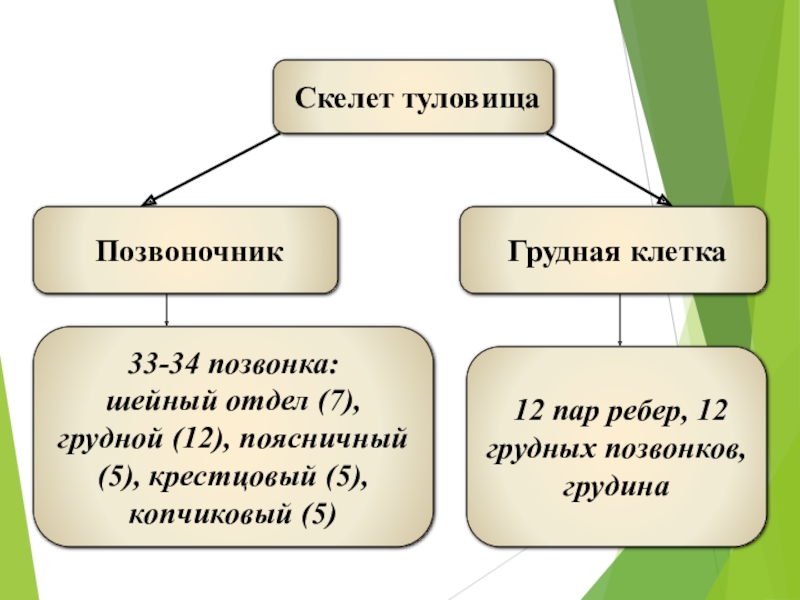 Скелет туловища

Позвоночник

Грудная клетка

33-34 позвонка:
шейный отдел (7),
грудной (12), поясничный
(5), крестцовый (5),
копчиковый (5)

12 пар ребер, 12
грудных позвонков,
грудина